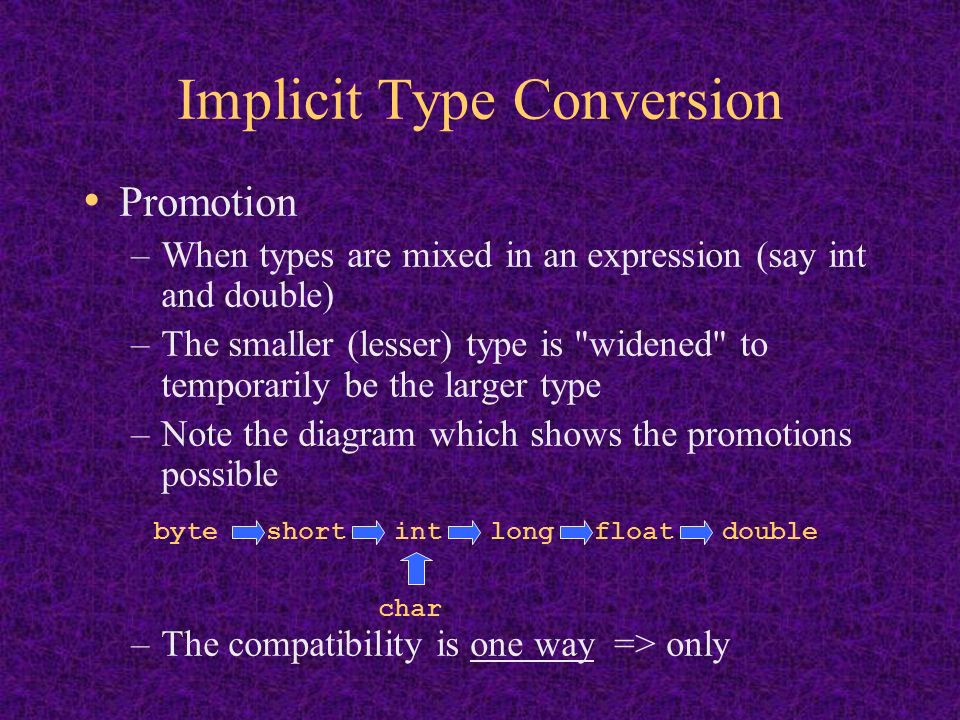 Implicit Type Conversion

• Promotion
– When types are mixed in an expression (say int and double)
– The smaller (lesser) type is "widened" to temporarily be the larger type
– Note the diagram which shows the promotions possible

byte short int long float double

char

– The compatibility is one way => only